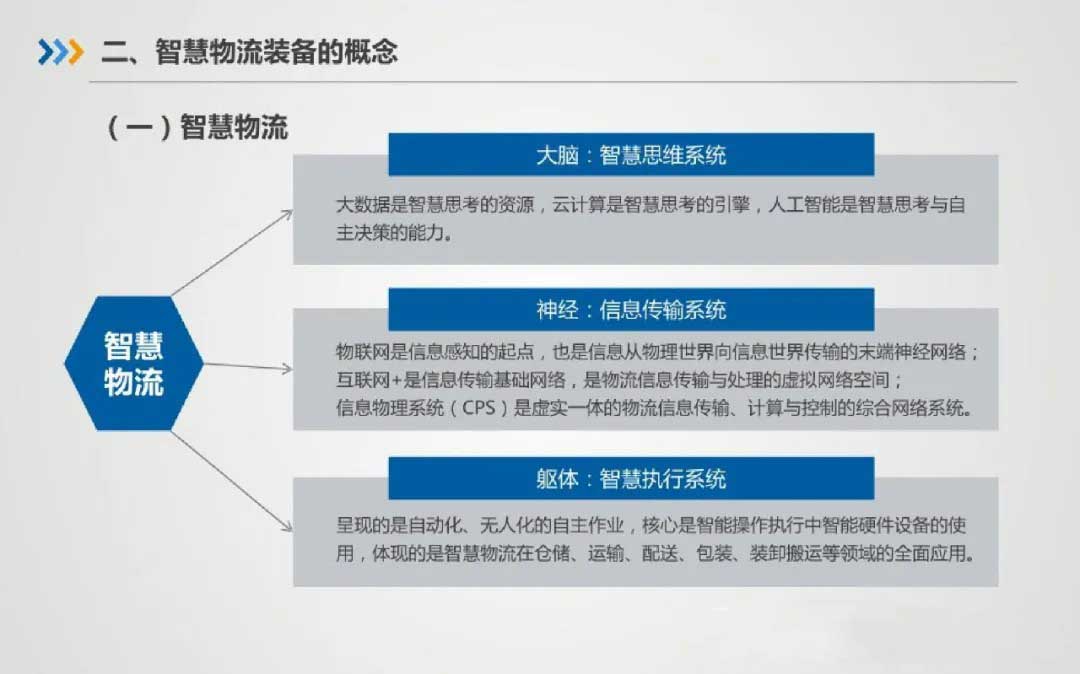 二、智慧物流装备的概念

（一）智慧物流

智慧物流

大脑：智慧思维系统

大数据是智慧思考的资源，云计算是智慧思考的引擎，人工智能是智慧思考与自主决策的能力。

神经：信息传输系统

物联网是信息感知的起点，也是信息从物理世界向信息世界传输的末端神经网络；
互联网+是信息传输基础网络，是物流信息传输与处理的虚拟网络空间；
信息物理系统（CPS）是虚实一体的物流信息传输、计算与控制的综合网络系统。

躯体：智慧执行系统

呈现的是自动化、无人化的自主作业，核心是智能操作执行中智能硬件设备的使用，体现的是智慧物流在仓储、运输、配送、包装、装卸搬运等领域的全面应用。